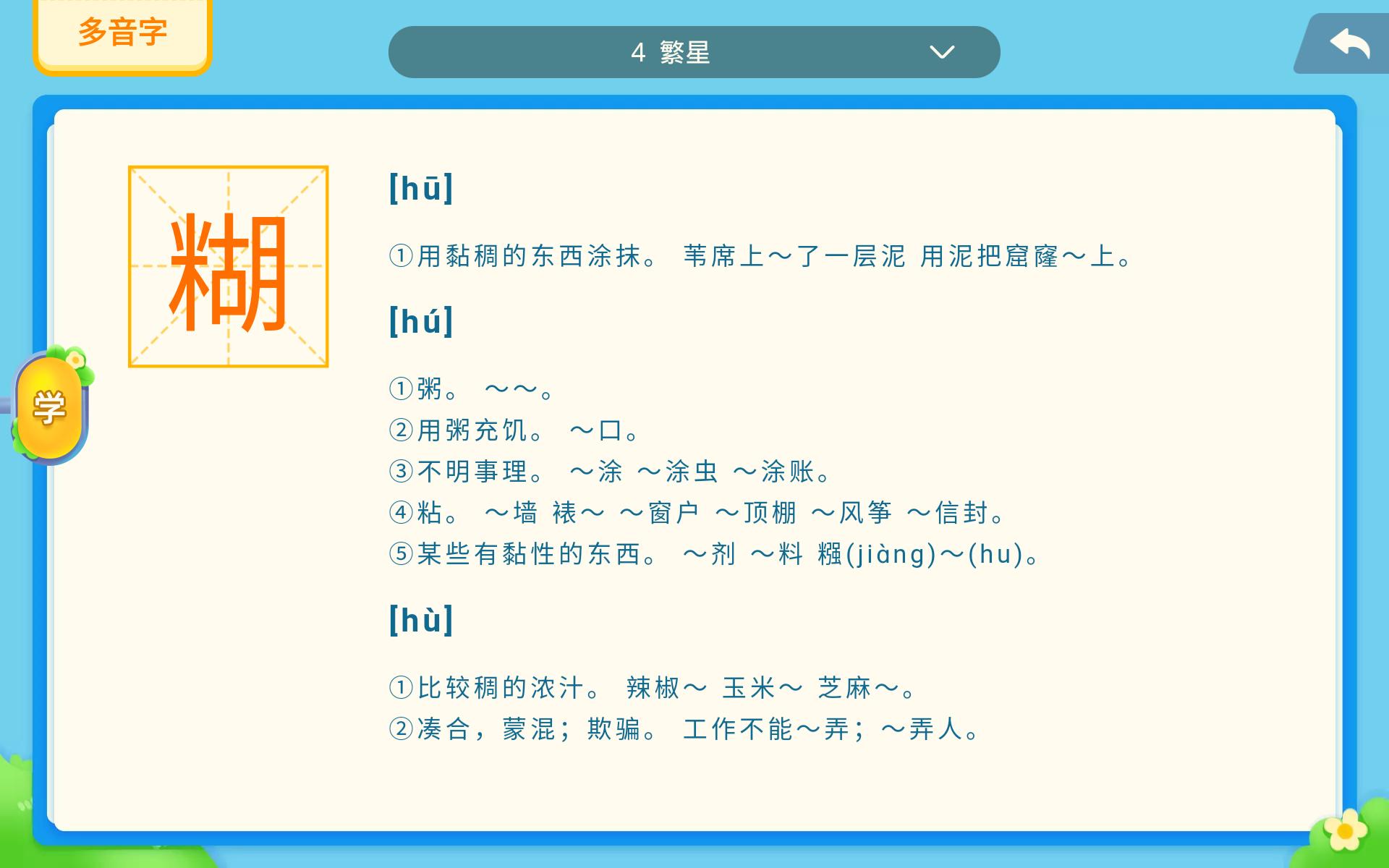 多音字

4 繁星

糊

学

[hū]

①用黏稠的东西涂抹。 苇席上～了一层泥 用泥把窟窿～上。

[hú]

①粥。 ～～。
②用粥充饥。 ～口。
③不明事理。 ～涂 ～涂虫 ～涂账。
④粘。 ～墙 裱～ ～窗户 ～顶棚 ～风筝 ～信封。
⑤某些有黏性的东西。 ～剂 ～料 糨(jiàng)～(hu)。

[hù]

①比较稠的浓汁。 辣椒～ 玉米～ 芝麻～。
②凑合，蒙混；欺骗。 工作不能～弄；～弄人。